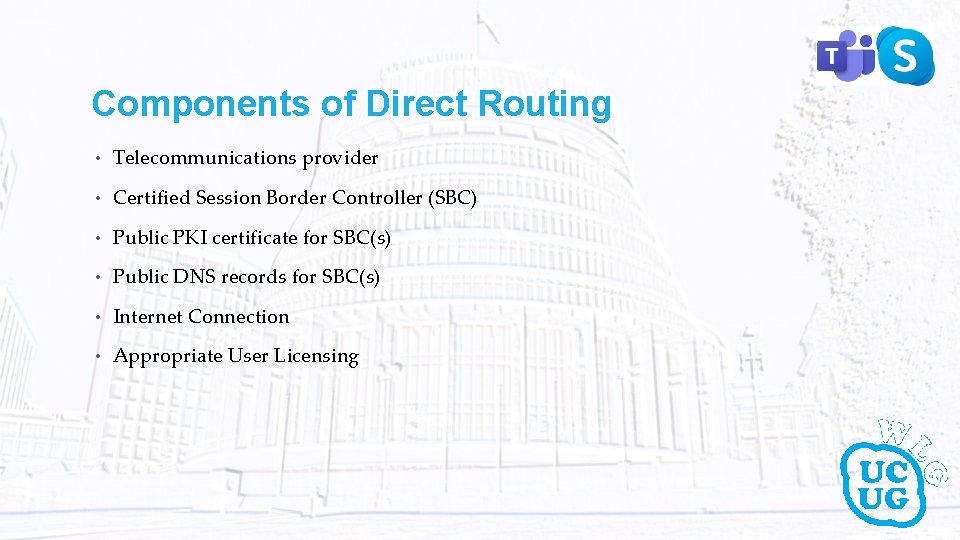 T S

Components of Direct Routing

• Telecommunications provider
• Certified Session Border Controller (SBC)
• Public PKI certificate for SBC(s)
• Public DNS records for SBC(s)
• Internet Connection
• Appropriate User Licensing

WLG
UC
UG